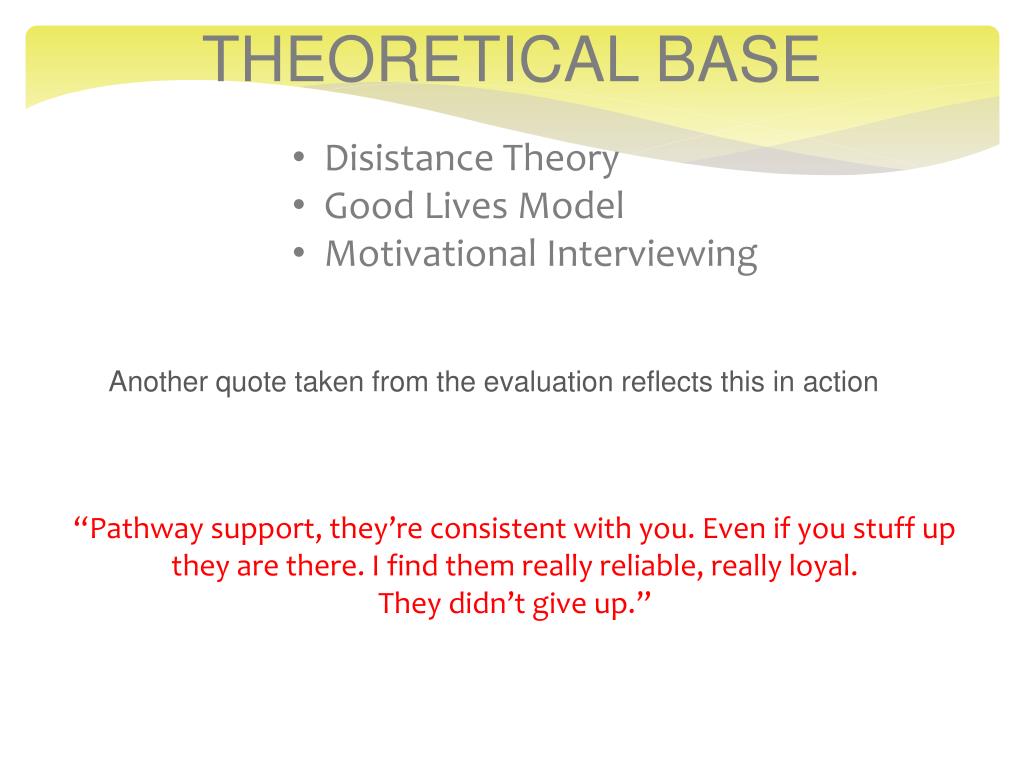 THEORETICAL BASE

• Disistance Theory
• Good Lives Model
• Motivational Interviewing

Another quote taken from the evaluation reflects this in action

“Pathway support, they’re consistent with you. Even if you stuff up they are there. I find them really reliable, really loyal. They didn’t give up.”